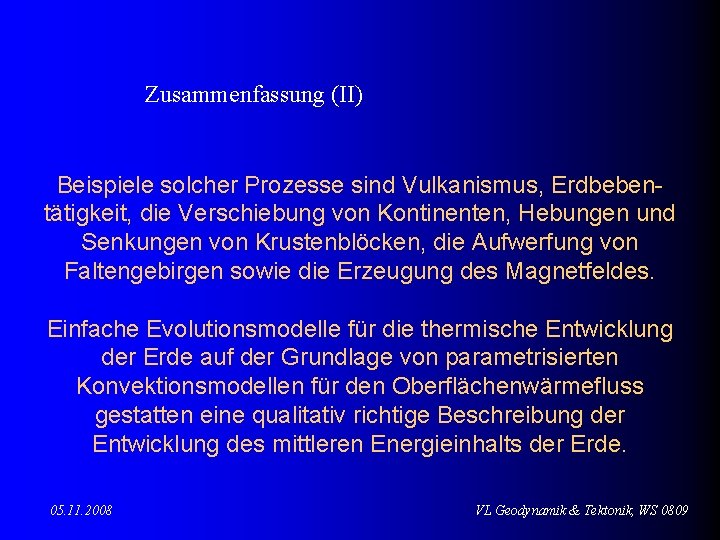 Zusammenfassung (II)

Beispiele solcher Prozesse sind Vulkanismus, Erdbebentätigkeit, die Verschiebung von Kontinenten, Hebungen und Senkungen von Krustenblöcken, die Aufwerfung von Faltengebirgen sowie die Erzeugung des Magnetfeldes.

Einfache Evolutionsmodelle für die thermische Entwicklung der Erde auf der Grundlage von parametrisierten Konvektionsmodellen für den Oberflächenwärmefluss gestatten eine qualitativ richtige Beschreibung der Entwicklung des mittleren Energieinhalts der Erde.

05.11.2008

VL Geodynamik & Tektonik, WS 0809